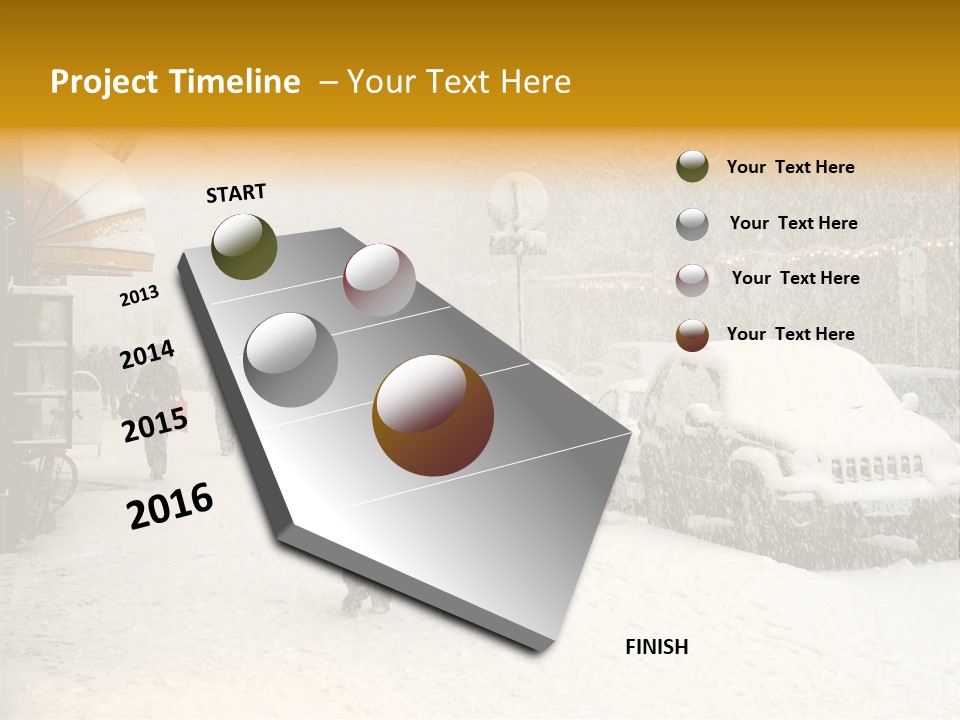 Project Timeline – Your Text Here

START

2013

2014

2015

2016

FINISH

Your Text Here

Your Text Here

Your Text Here

Your Text Here